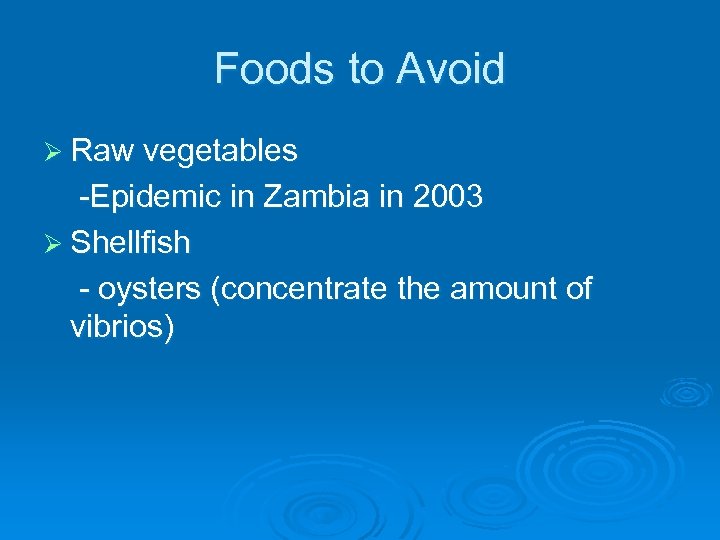 Foods to Avoid

➢ Raw vegetables
-Epidemic in Zambia in 2003

➢ Shellfish
- oysters (concentrate the amount of vibrios)